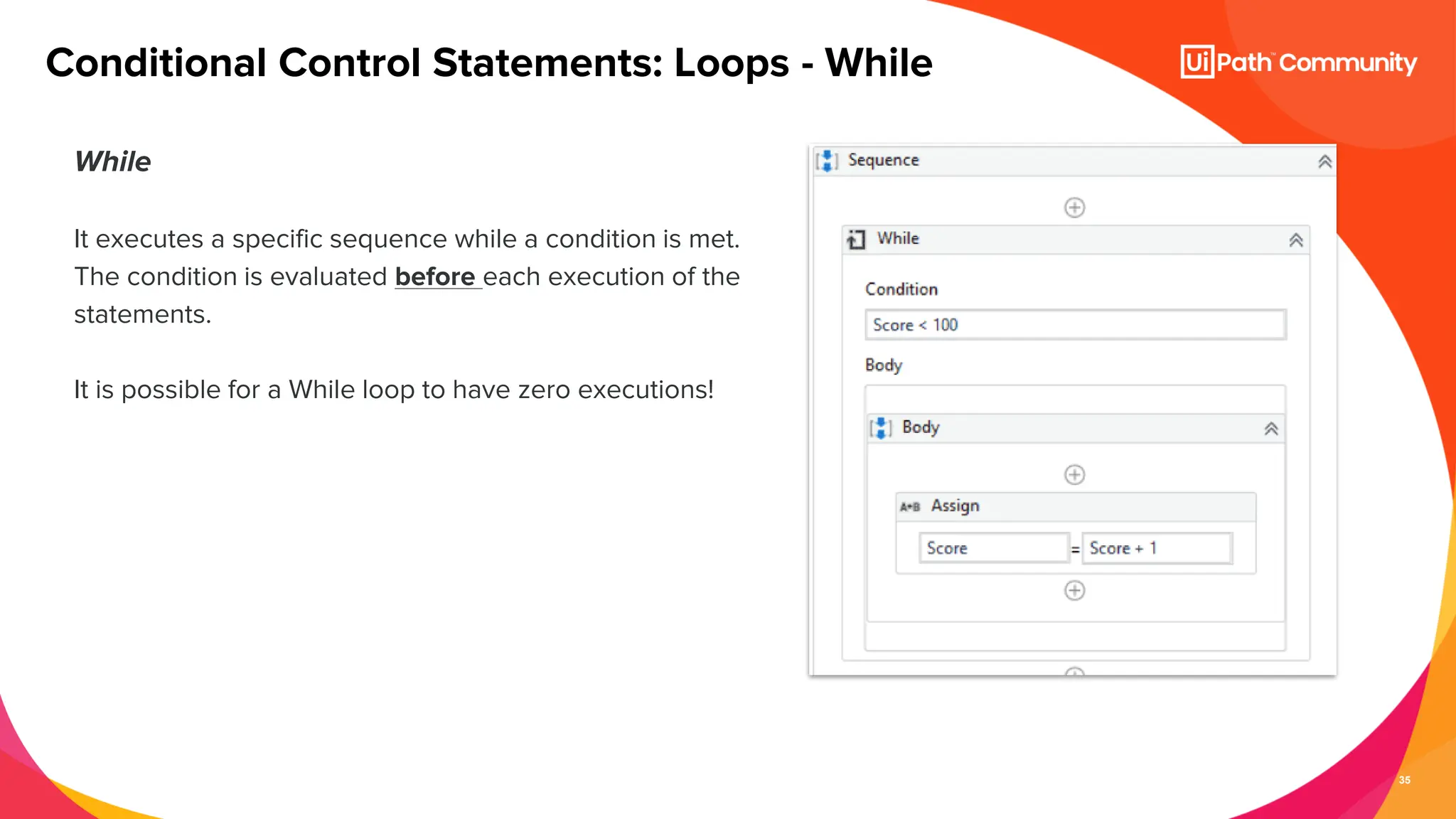 Conditional Control Statements: Loops - While

UiPath™ Community

While

It executes a specific sequence while a condition is met. The condition is evaluated before each execution of the statements.

It is possible for a While loop to have zero executions!

Sequence

While

Condition

Score < 100

Body

Body

A+B Assign

Score = Score + 1

35